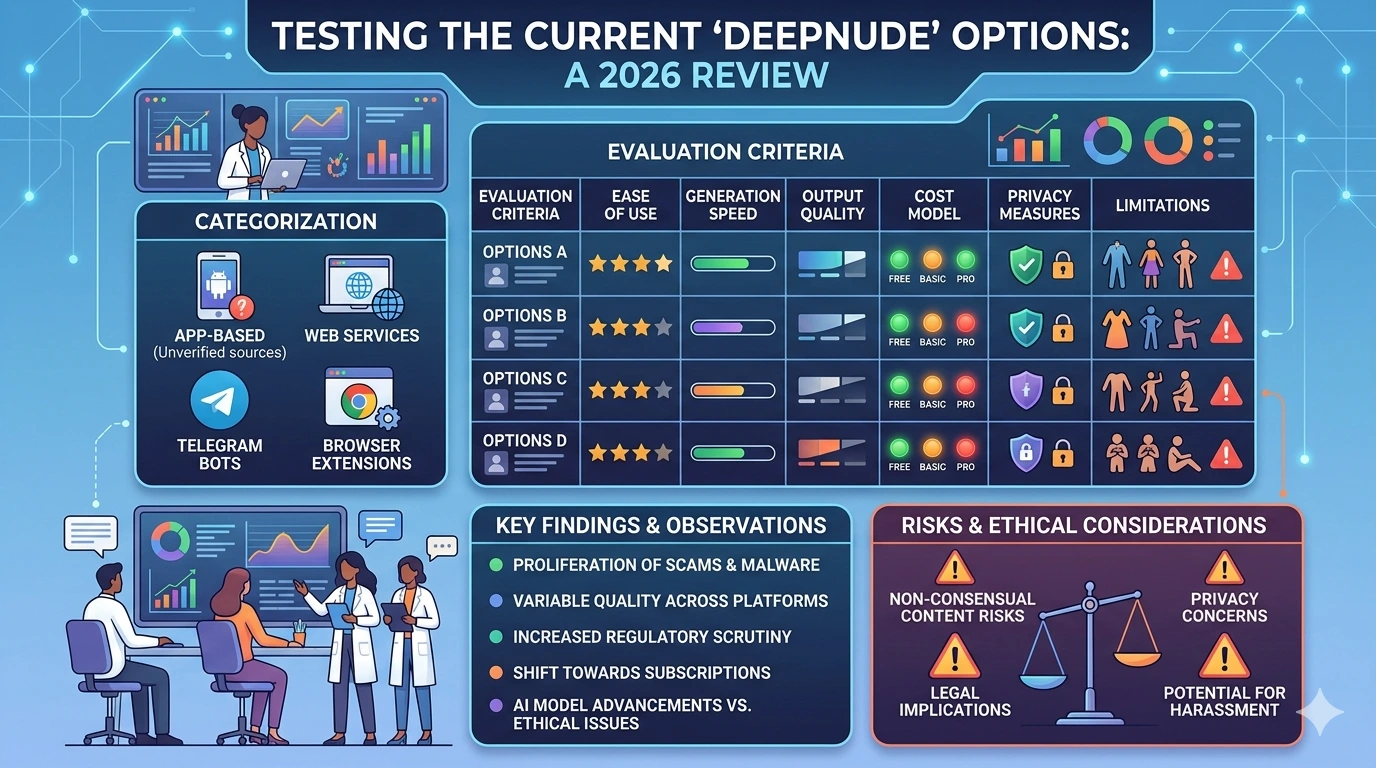 TESTING THE CURRENT 'DEEPNUDE' OPTIONS: A 2026 REVIEW

CATEGORIZATION

APP-BASED (Unverified sources)

WEB SERVICES

TELEGRAM BOTS

BROWSER EXTENSIONS

EVALUATION CRITERIA

| EVALUATION CRITERIA | EASE OF USE | GENERATION SPEED | OUTPUT QUALITY | COST MODEL | PRIVACY MEASURES | LIMITATIONS |
|---|---|---|---|---|---|---|
| OPTIONS A | | | | FREE BASIC PRO | | |
| OPTIONS B | | | | FREE BASIC PRO | | |
| OPTIONS C | | | | FREE BASIC PRO | | |
| OPTIONS D | | | | FREE BASIC PRO | | |

KEY FINDINGS & OBSERVATIONS

PROLIFERATION OF SCAMS & MALWARE

VARIABLE QUALITY ACROSS PLATFORMS

INCREASED REGULATORY SCRUTINY

SHIFT TOWARDS SUBSCRIPTIONS

AI MODEL ADVANCEMENTS VS. ETHICAL ISSUES

RISKS & ETHICAL CONSIDERATIONS

NON-CONSENSUAL CONTENT RISKS

PRIVACY CONCERNS

LEGAL IMPLICATIONS

POTENTIAL FOR HARASSMENT